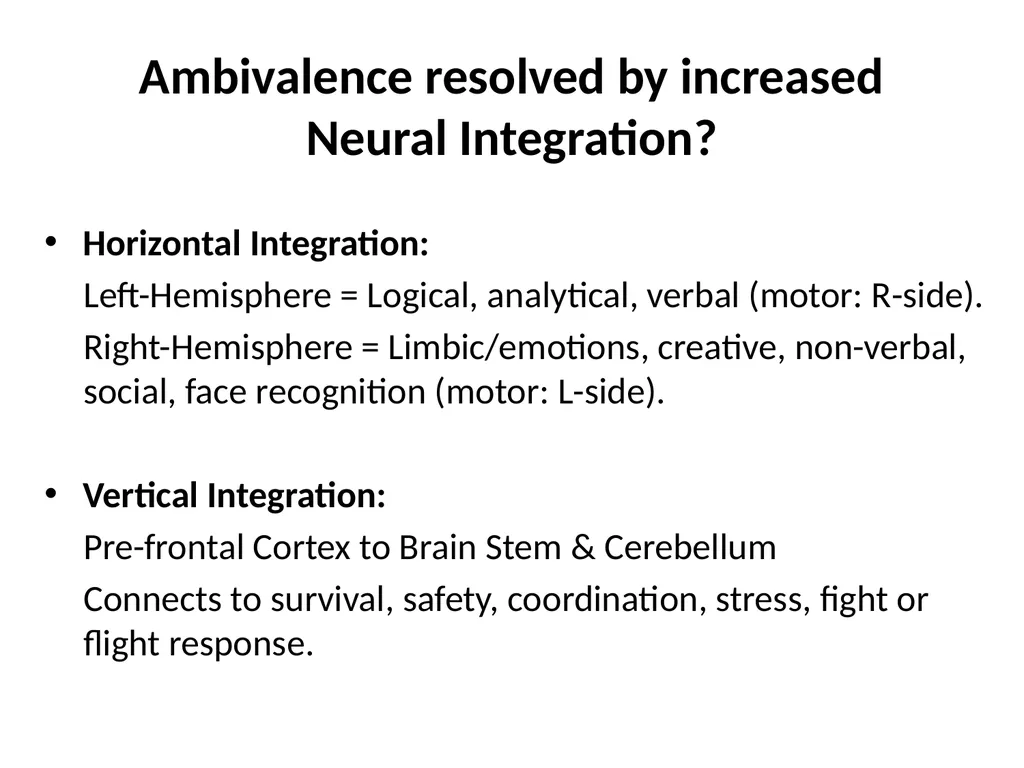 Ambivalence resolved by increased Neural Integration?

• Horizontal Integration:

Left-Hemisphere = Logical, analytical, verbal (motor: R-side).

Right-Hemisphere = Limbic/emotions, creative, non-verbal, social, face recognition (motor: L-side).

• Vertical Integration:

Pre-frontal Cortex to Brain Stem & Cerebellum

Connects to survival, safety, coordination, stress, fight or flight response.